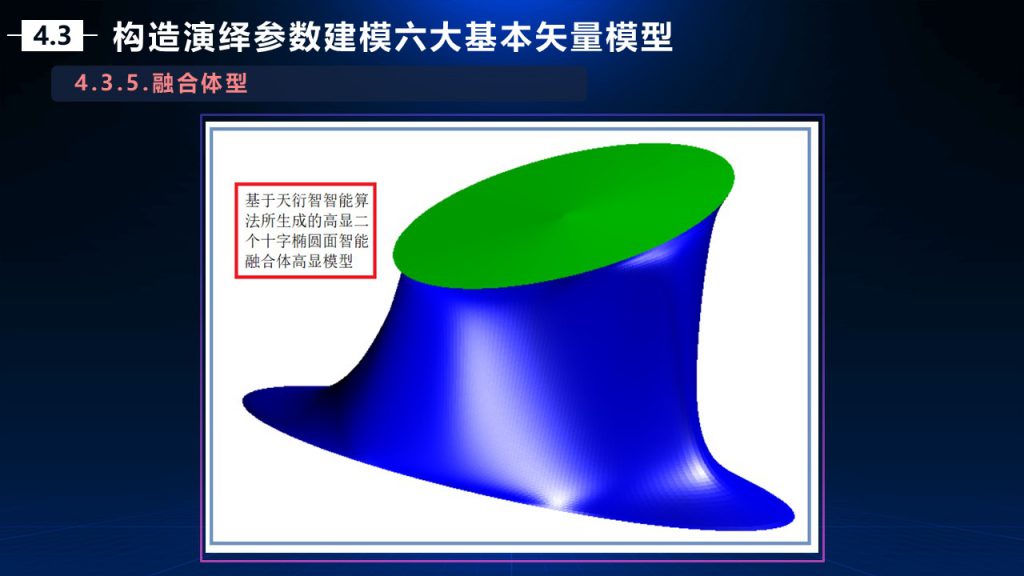 4.3 构造演绎参数建模六大基本矢量模型

4.3.5.融合体型

基于天衍智智能算法所生成的高显二个十字椭圆面智能融合体高显模型